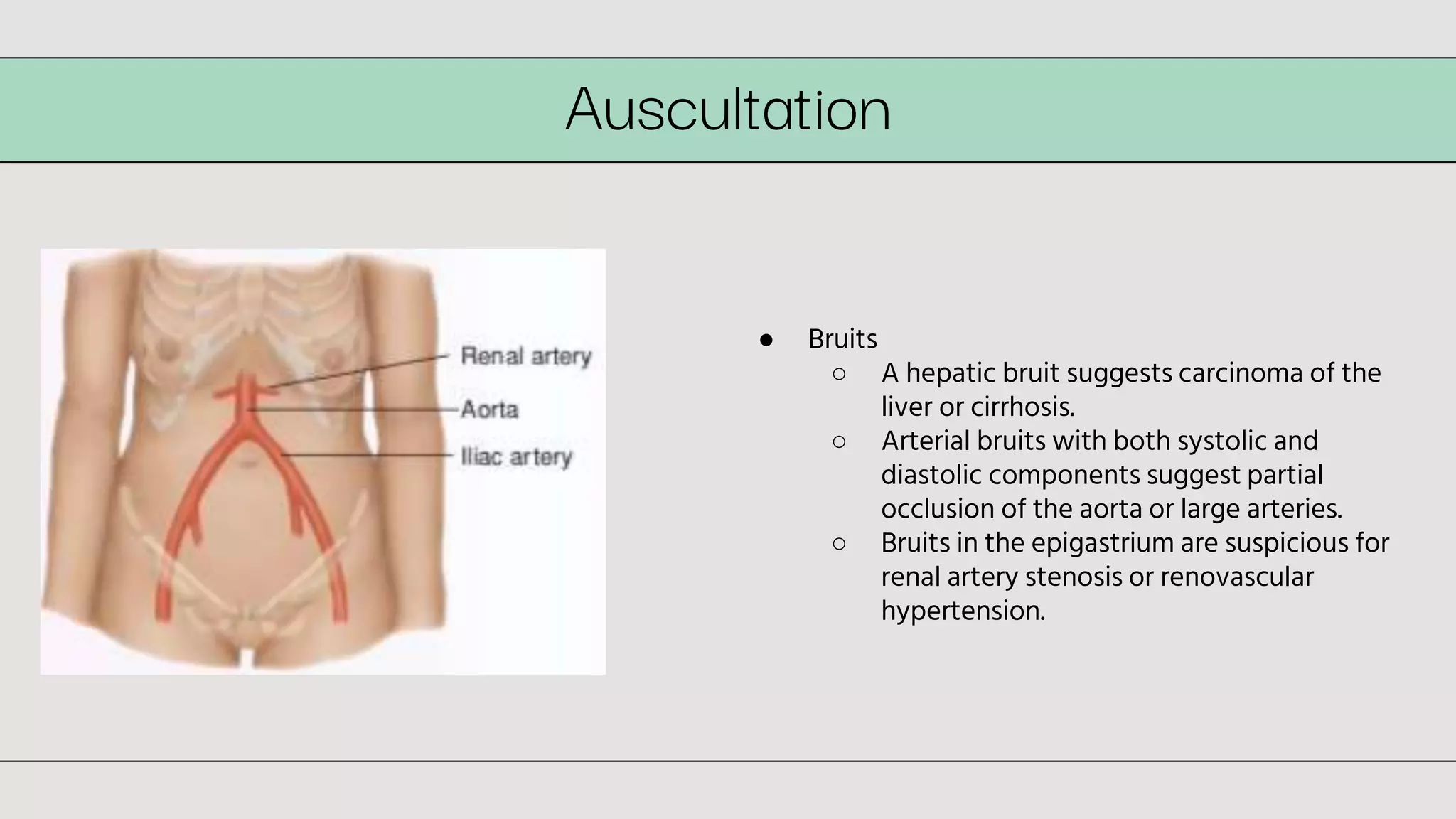 Auscultation

Renal artery
Aorta
Iliac artery

● Bruits
  ○ A hepatic bruit suggests carcinoma of the liver or cirrhosis.
  ○ Arterial bruits with both systolic and diastolic components suggest partial occlusion of the aorta or large arteries.
  ○ Bruits in the epigastrium are suspicious for renal artery stenosis or renovascular hypertension.